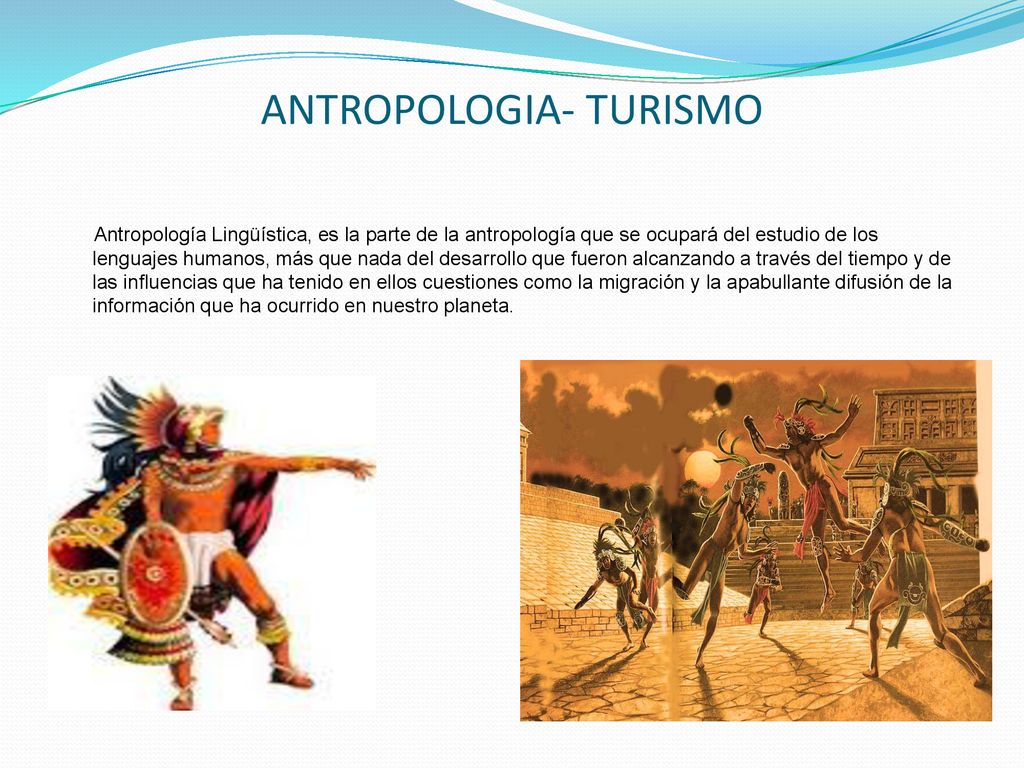 ANTROPOLOGIA- TURISMO

Antropología Lingüística, es la parte de la antropología que se ocupará del estudio de los lenguajes humanos, más que nada del desarrollo que fueron alcanzando a través del tiempo y de las influencias que ha tenido en ellos cuestiones como la migración y la apabullante difusión de la información que ha ocurrido en nuestro planeta.